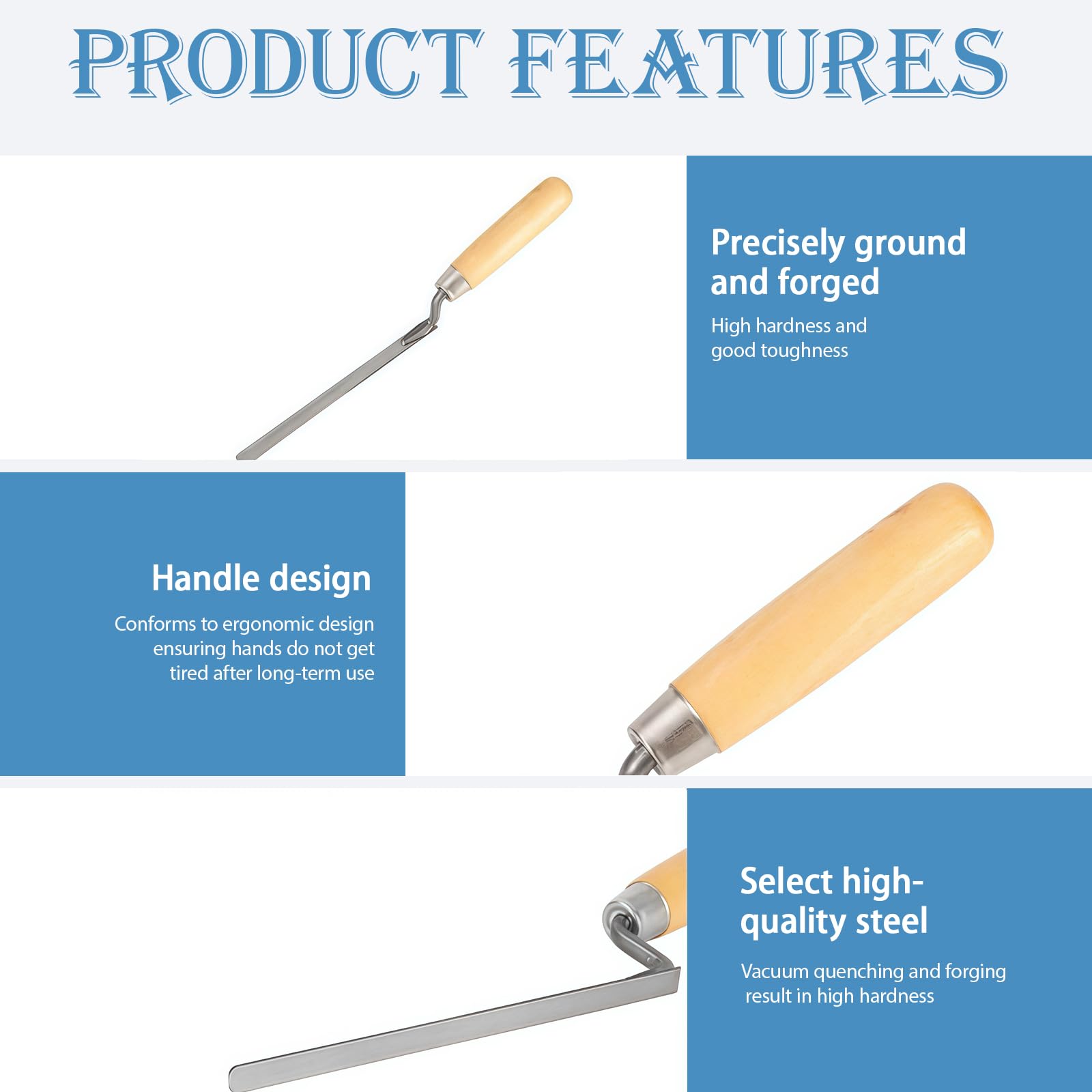 PRODUCT FEATURES

Precisely ground and forged

High hardness and good toughness

Handle design

Conforms to ergonomic design ensuring hands do not get tired after long-term use

Select high-quality steel

Vacuum quenching and forging result in high hardness